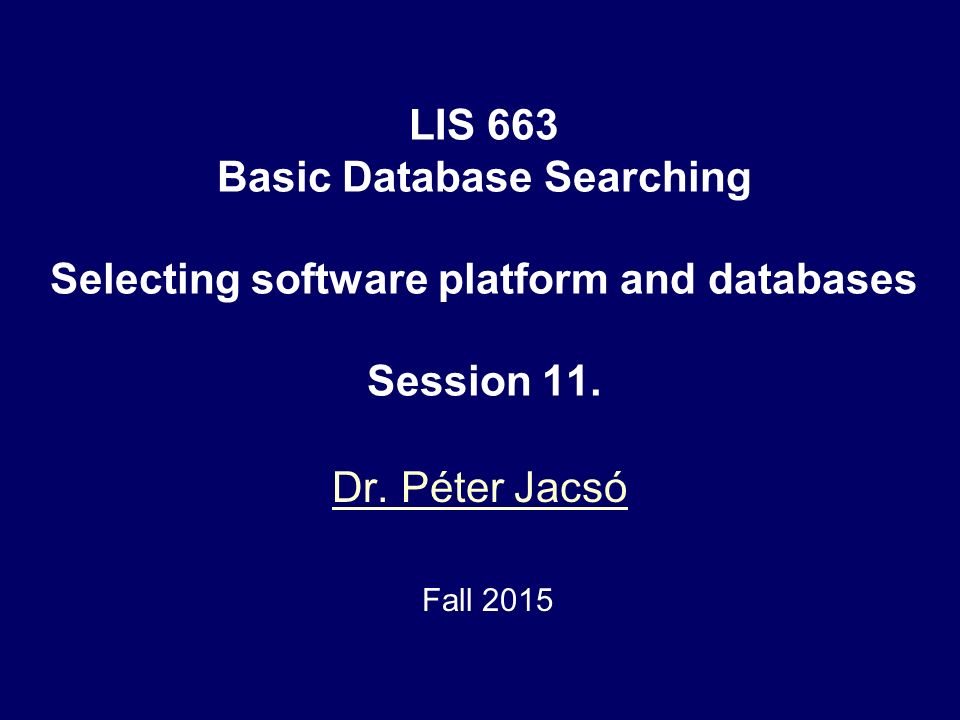 LIS 663
Basic Database Searching

Selecting software platform and databases

Session 11.

Dr. Péter Jacsó

Fall 2015